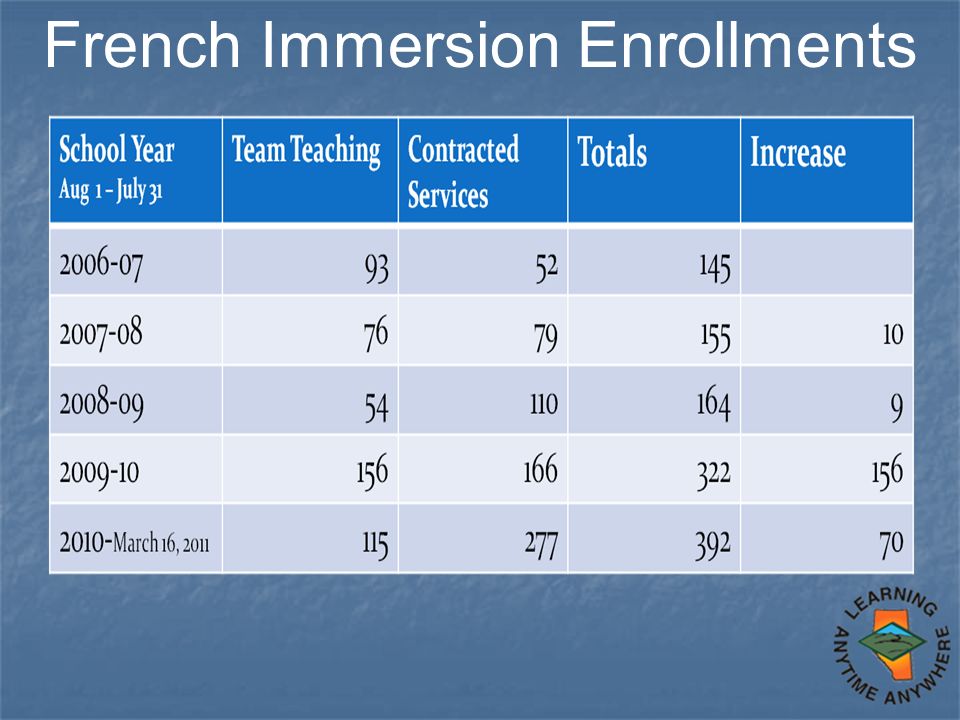 French Immersion Enrollments

| School Year Aug 1 – July 31 | Team Teaching | Contracted Services | Totals | Increase |
|---|---|---|---|---|
| 2006-07 | 93 | 52 | 145 | |
| 2007-08 | 76 | 79 | 155 | 10 |
| 2008-09 | 54 | 110 | 164 | 9 |
| 2009-10 | 156 | 166 | 322 | 156 |
| 2010-March 16, 2011 | 115 | 277 | 392 | 70 |

LEARNING ANYTIME ANYWHERE